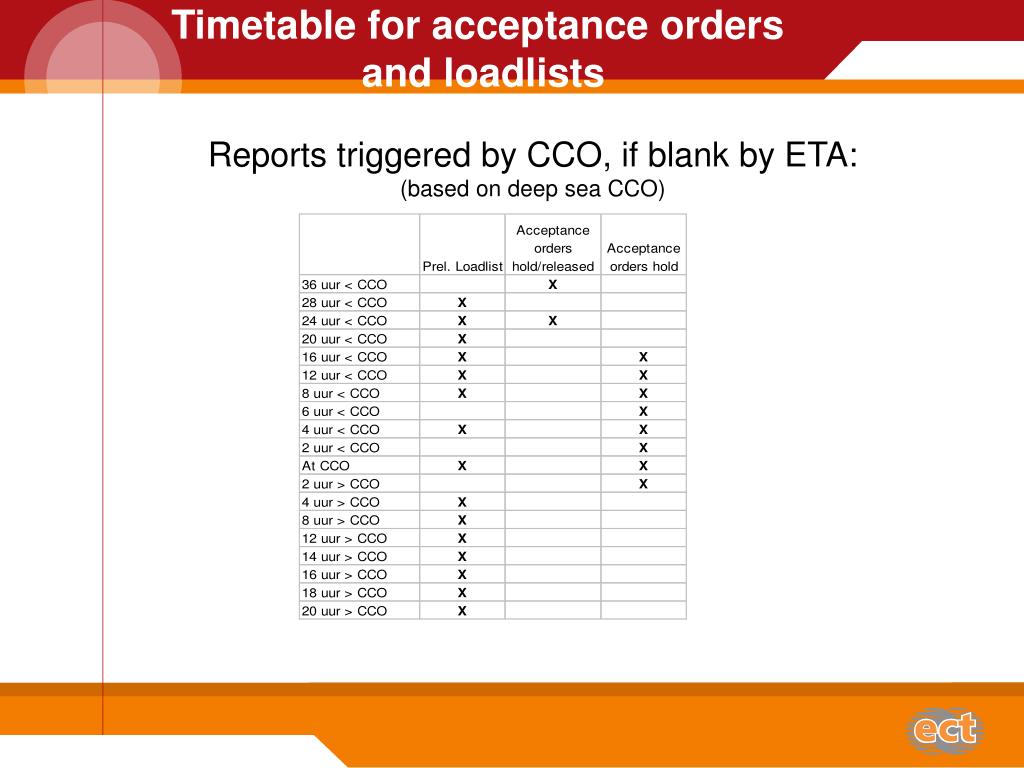 Timetable for acceptance orders and loadlists

Reports triggered by CCO, if blank by ETA:
(based on deep sea CCO)

| | Prel. Loadlist | Acceptance orders hold/released | Acceptance orders hold |
|---|---|---|---|
| 36 uur < CCO | | X | |
| 28 uur < CCO | X | | |
| 24 uur < CCO | X | X | |
| 20 uur < CCO | X | | |
| 16 uur < CCO | X | | X |
| 12 uur < CCO | X | | X |
| 8 uur < CCO | X | | X |
| 6 uur < CCO | | | X |
| 4 uur < CCO | X | | X |
| 2 uur < CCO | | | X |
| At CCO | X | | X |
| 2 uur > CCO | | | X |
| 4 uur > CCO | X | | |
| 8 uur > CCO | X | | |
| 12 uur > CCO | X | | |
| 14 uur > CCO | X | | |
| 16 uur > CCO | X | | |
| 18 uur > CCO | X | | |
| 20 uur > CCO | X | | |

ect